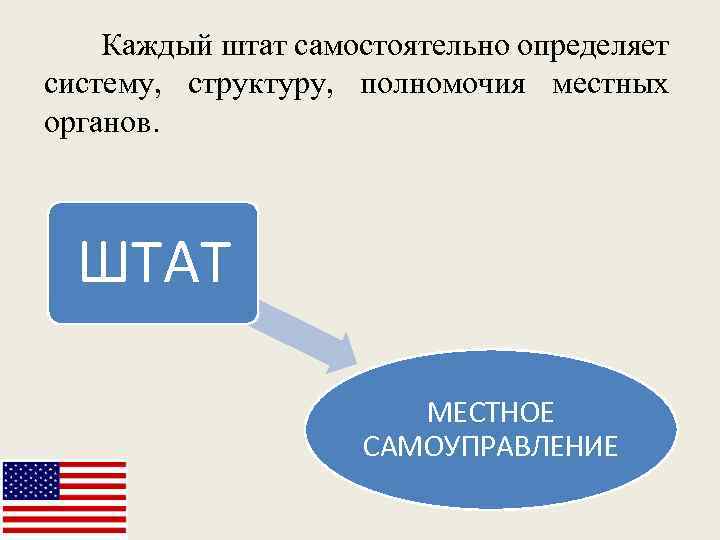 Каждый штат самостоятельно определяет систему, структуру, полномочия местных органов.

ШТАТ

МЕСТНОЕ САМОУПРАВЛЕНИЕ